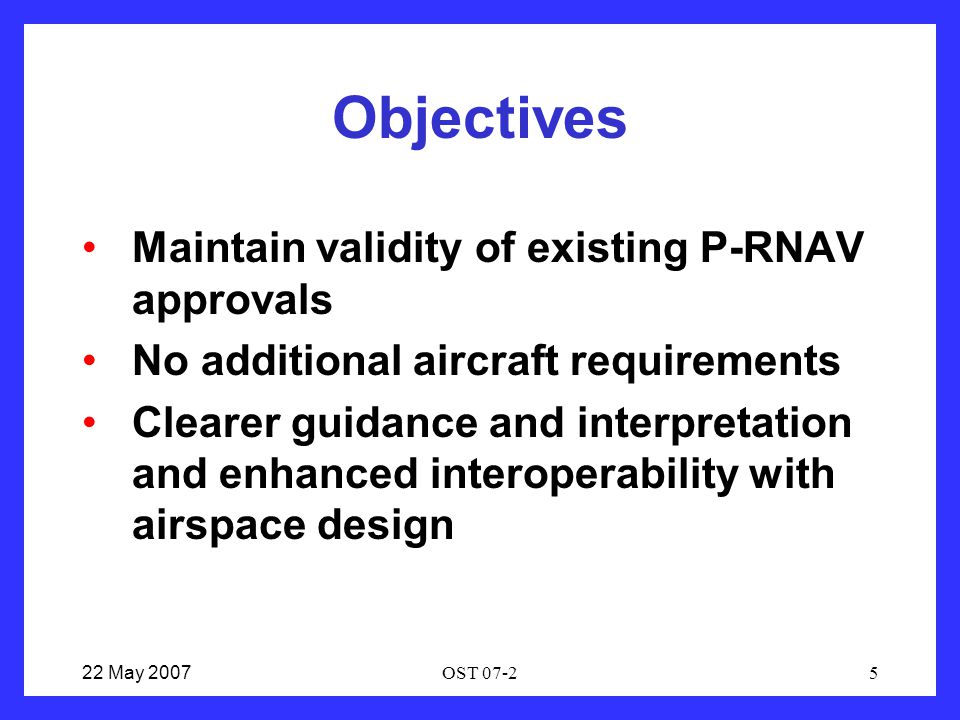 Objectives

• Maintain validity of existing P-RNAV approvals
• No additional aircraft requirements
• Clearer guidance and interpretation and enhanced interoperability with airspace design

22 May 2007 OST 07-2 5